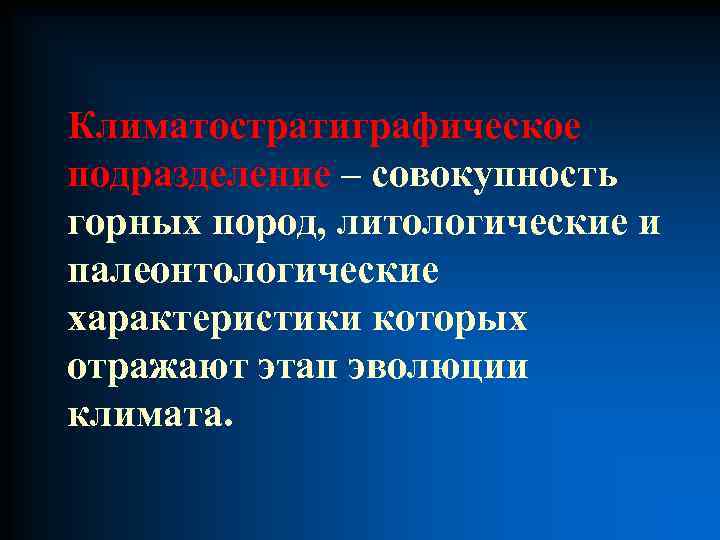 Климатостратиграфическое подразделение – совокупность горных пород, литологические и палеонтологические характеристики которых отражают этап эволюции климата.